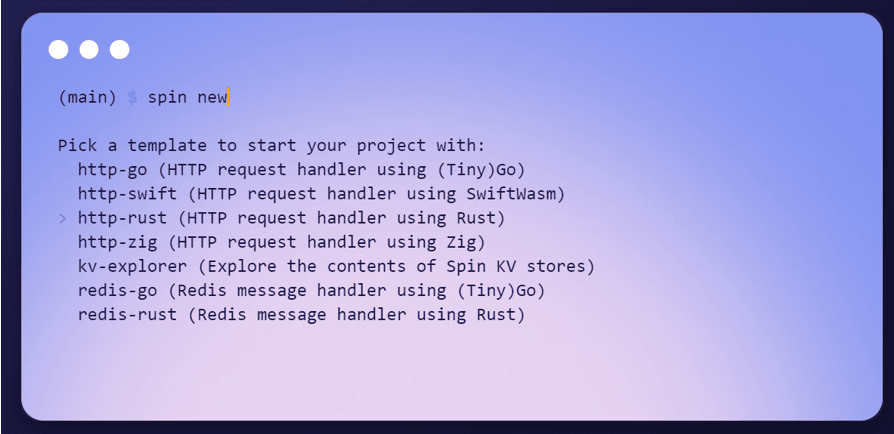 (main) $ spin new

Pick a template to start your project with:
  http-go (HTTP request handler using (Tiny)Go)
  http-swift (HTTP request handler using SwiftWasm)
> http-rust (HTTP request handler using Rust)
  http-zig (HTTP request handler using Zig)
  kv-explorer (Explore the contents of Spin KV stores)
  redis-go (Redis message handler using (Tiny)Go)
  redis-rust (Redis message handler using Rust)